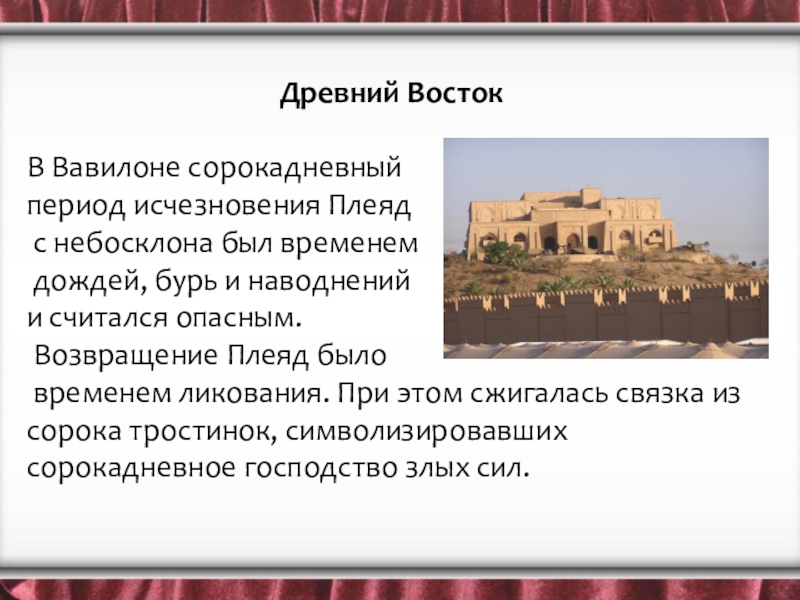 Древний Восток

В Вавилоне сорокадневный период исчезновения Плеяд с небосклона был временем дождей, бурь и наводнений и считался опасным. Возвращение Плеяд было временем ликования. При этом сжигалась связка из сорока тростинок, символизировавших сорокадневное господство злых сил.